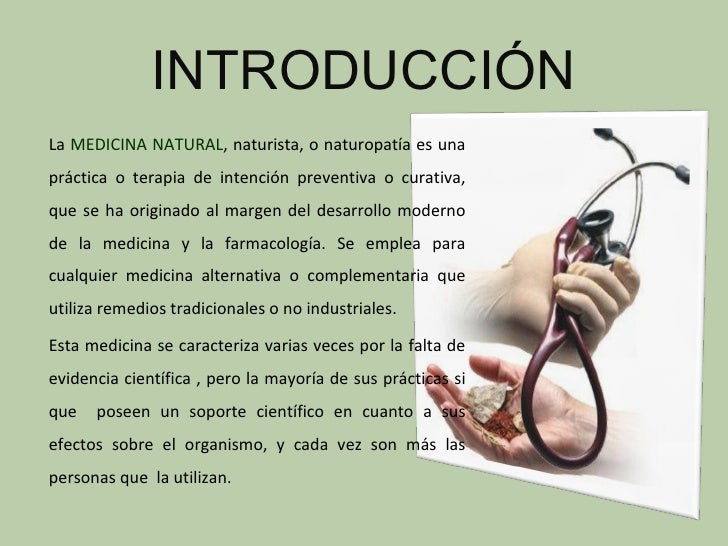 INTRODUCCIÓN

La MEDICINA NATURAL, naturista, o naturopatía es una práctica o terapia de intención preventiva o curativa, que se ha originado al margen del desarrollo moderno de la medicina y la farmacología. Se emplea para cualquier medicina alternativa o complementaria que utiliza remedios tradicionales o no industriales.

Esta medicina se caracteriza varias veces por la falta de evidencia científica , pero la mayoría de sus prácticas si que poseen un soporte científico en cuanto a sus efectos sobre el organismo, y cada vez son más las personas que la utilizan.